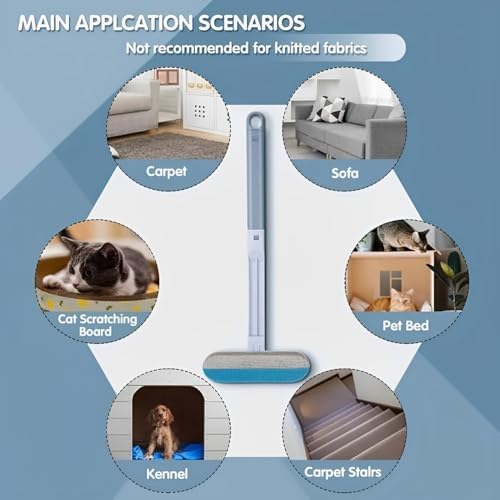 MAIN APPLCATION SCENARIOS

Not recommended for knitted fabrics

Carpet

Sofa

Cat Scratching Board

Pet Bed

Kennel

Carpet Stairs